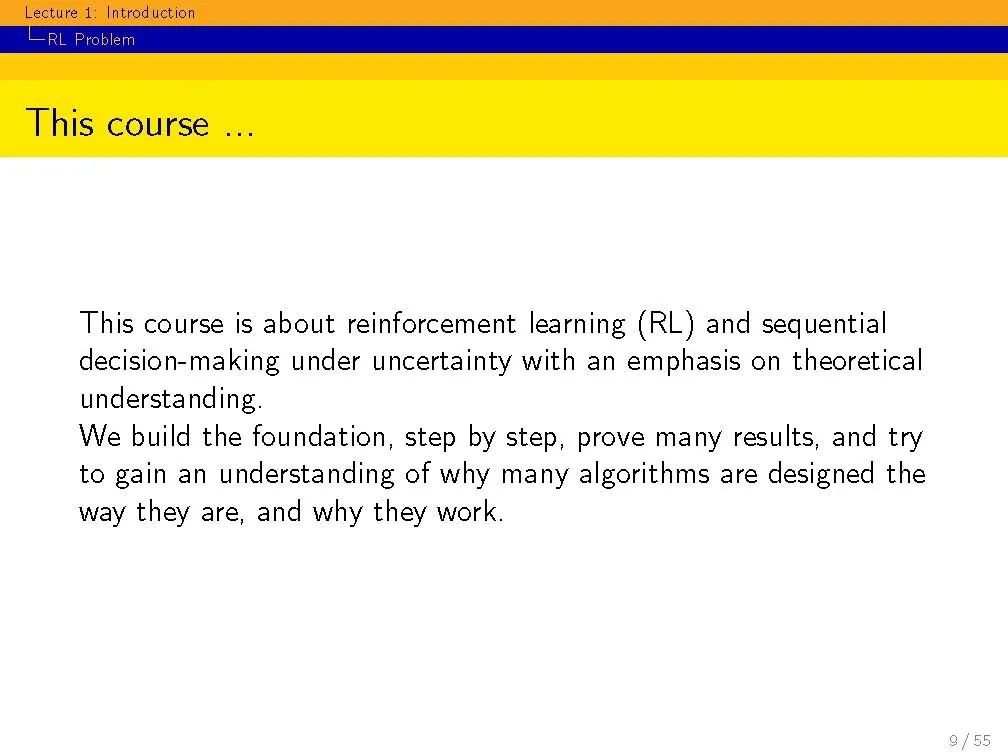 Lecture 1: Introduction
RL Problem

This course ...

This course is about reinforcement learning (RL) and sequential decision-making under uncertainty with an emphasis on theoretical understanding.
We build the foundation, step by step, prove many results, and try to gain an understanding of why many algorithms are designed the way they are, and why they work.

9 / 55